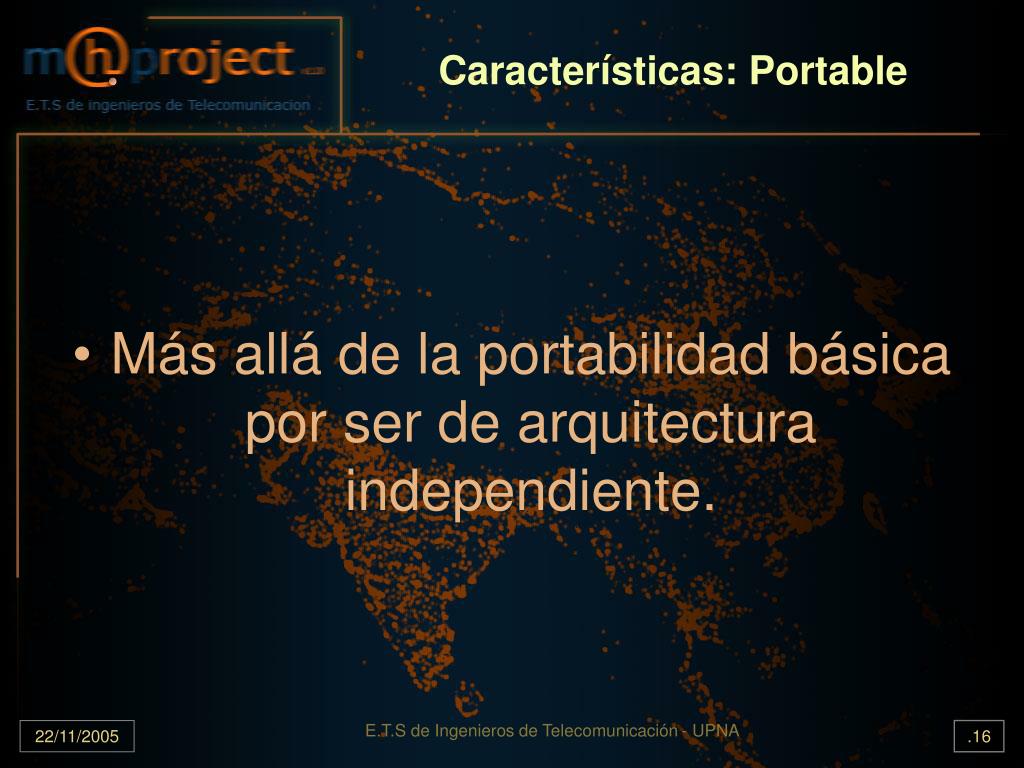 m@project

E.T.S de ingenieros de Telecomunicacion

Características: Portable

• Más allá de la portabilidad básica por ser de arquitectura independiente.

22/11/2005

E.T.S de Ingenieros de Telecomunicación - UPNA

.16